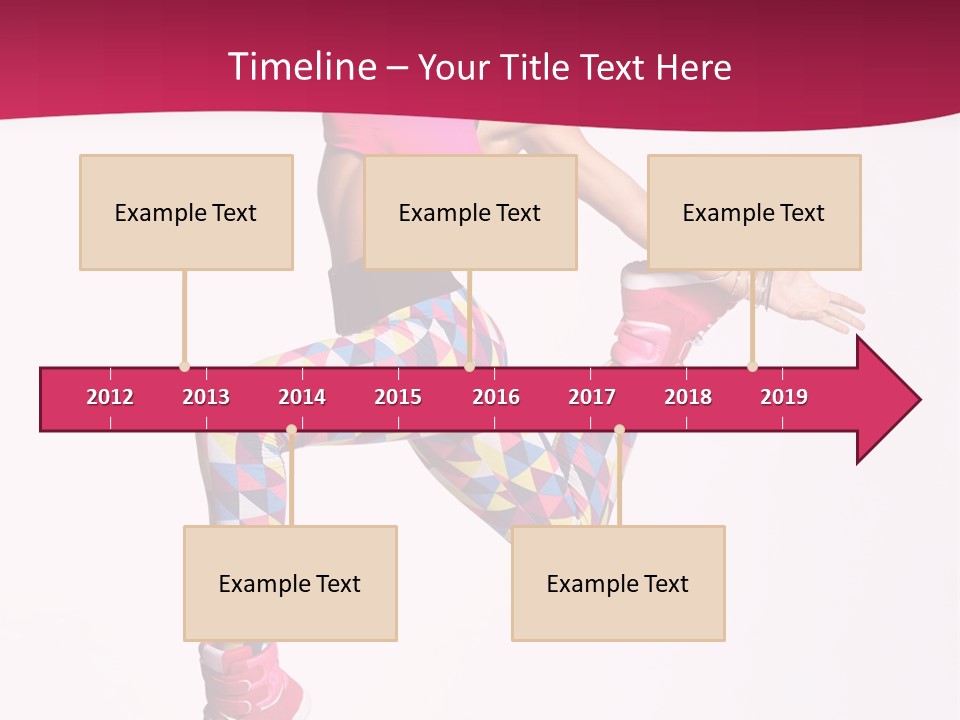 Timeline – Your Title Text Here

Example Text

Example Text

Example Text

2012 2013 2014 2015 2016 2017 2018 2019

Example Text

Example Text